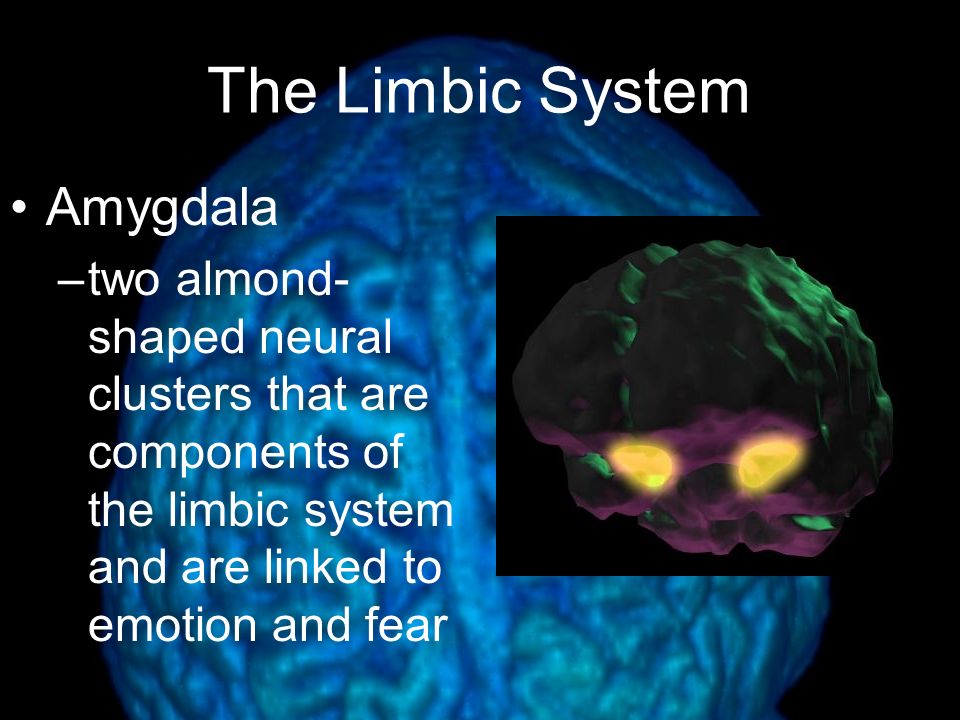 The Limbic System

• Amygdala

– two almond-shaped neural clusters that are components of the limbic system and are linked to emotion and fear